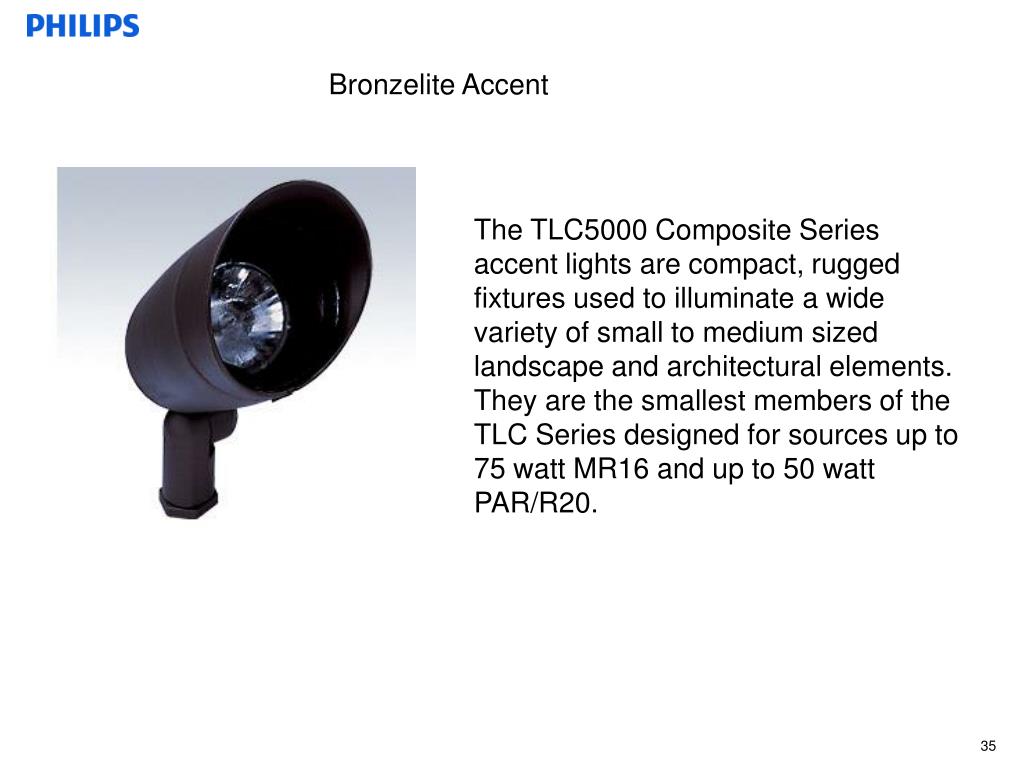 PHILIPS

Bronzelite Accent

The TLC5000 Composite Series accent lights are compact, rugged fixtures used to illuminate a wide variety of small to medium sized landscape and architectural elements. They are the smallest members of the TLC Series designed for sources up to 75 watt MR16 and up to 50 watt PAR/R20.

35